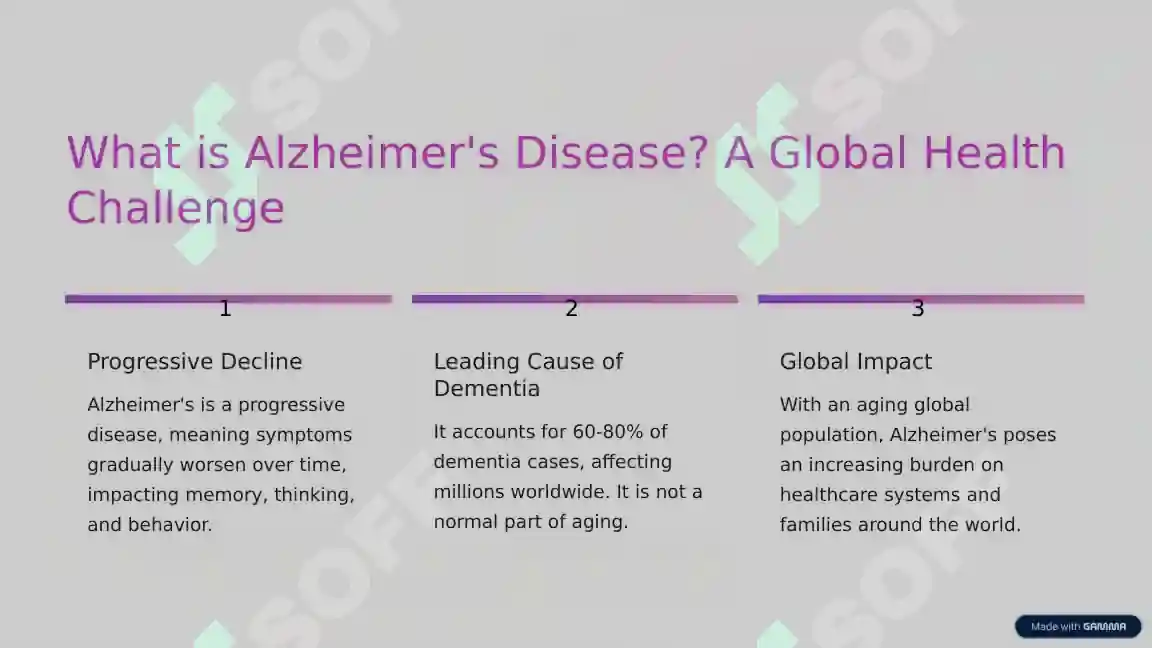 What is Alzheimer's Disease? A Global Health Challenge

1

Progressive Decline

Alzheimer's is a progressive disease, meaning symptoms gradually worsen over time, impacting memory, thinking, and behavior.

2

Leading Cause of Dementia

It accounts for 60-80% of dementia cases, affecting millions worldwide. It is not a normal part of aging.

3

Global Impact

With an aging global population, Alzheimer's poses an increasing burden on healthcare systems and families around the world.

Made with GAMMA